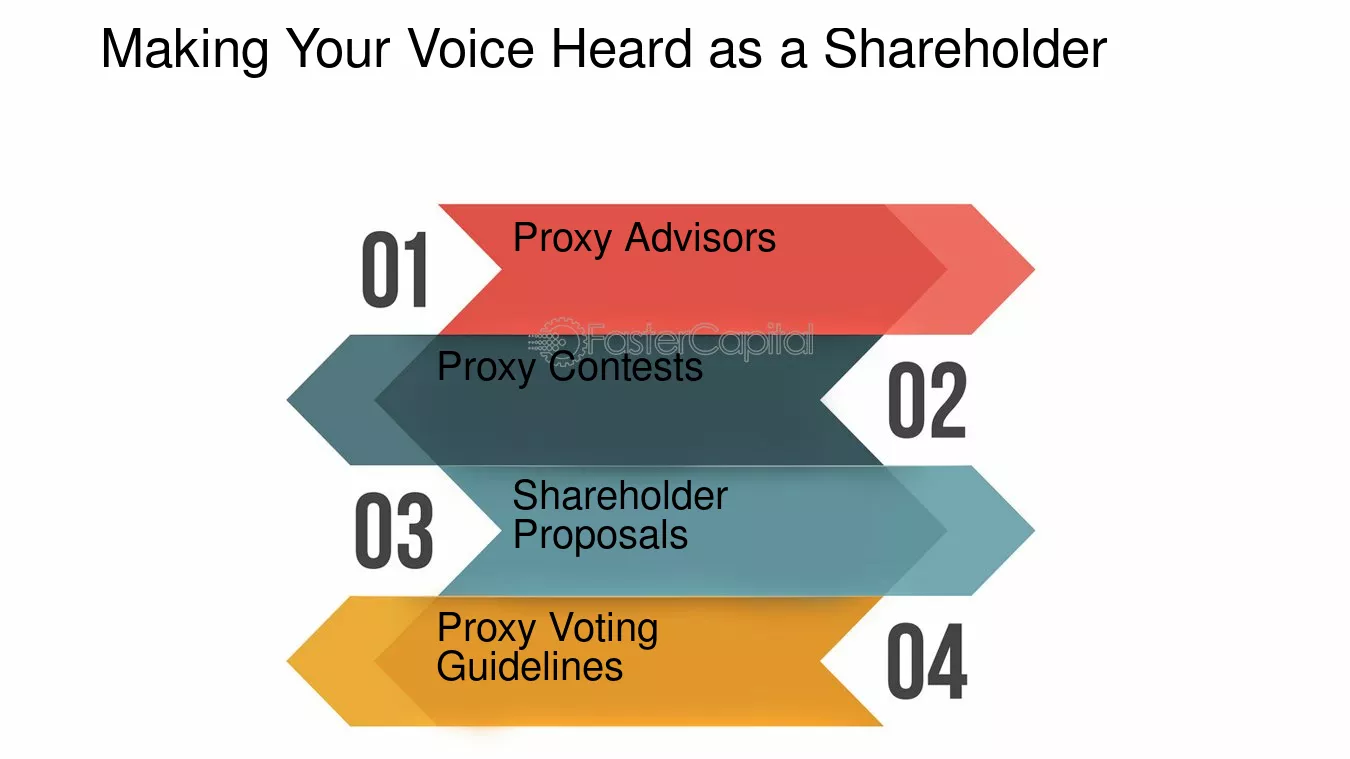 Making Your Voice Heard as a Shareholder

01

Proxy Advisors

Proxy Contests

02

03

Shareholder Proposals

Proxy Voting Guidelines

04

FasterCapital